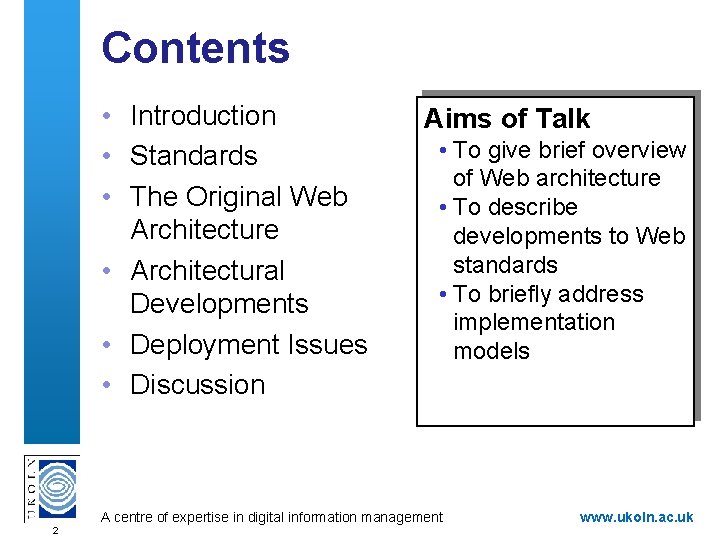 Contents

• Introduction
• Standards
• The Original Web Architecture
• Architectural Developments
• Deployment Issues
• Discussion

Aims of Talk
• To give brief overview of Web architecture
• To describe developments to Web standards
• To briefly address implementation models

UKOLN

2

A centre of expertise in digital information management

www.ukoln.ac.uk